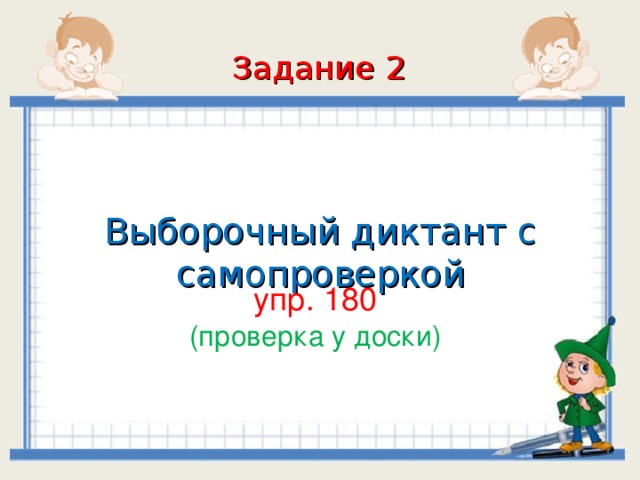 Задание 2

Выборочный диктант с самопроверкой

упр. 180

(проверка у доски)